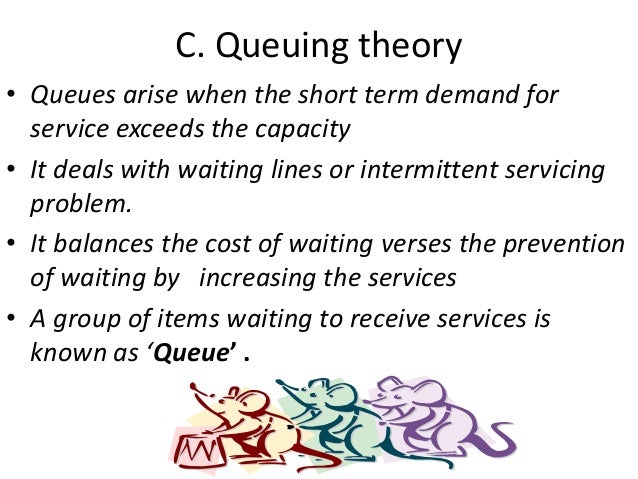 C. Queuing theory

• Queues arise when the short term demand for service exceeds the capacity

• It deals with waiting lines or intermittent servicing problem.

• It balances the cost of waiting verses the prevention of waiting by increasing the services

• A group of items waiting to receive services is known as ‘Queue’ .